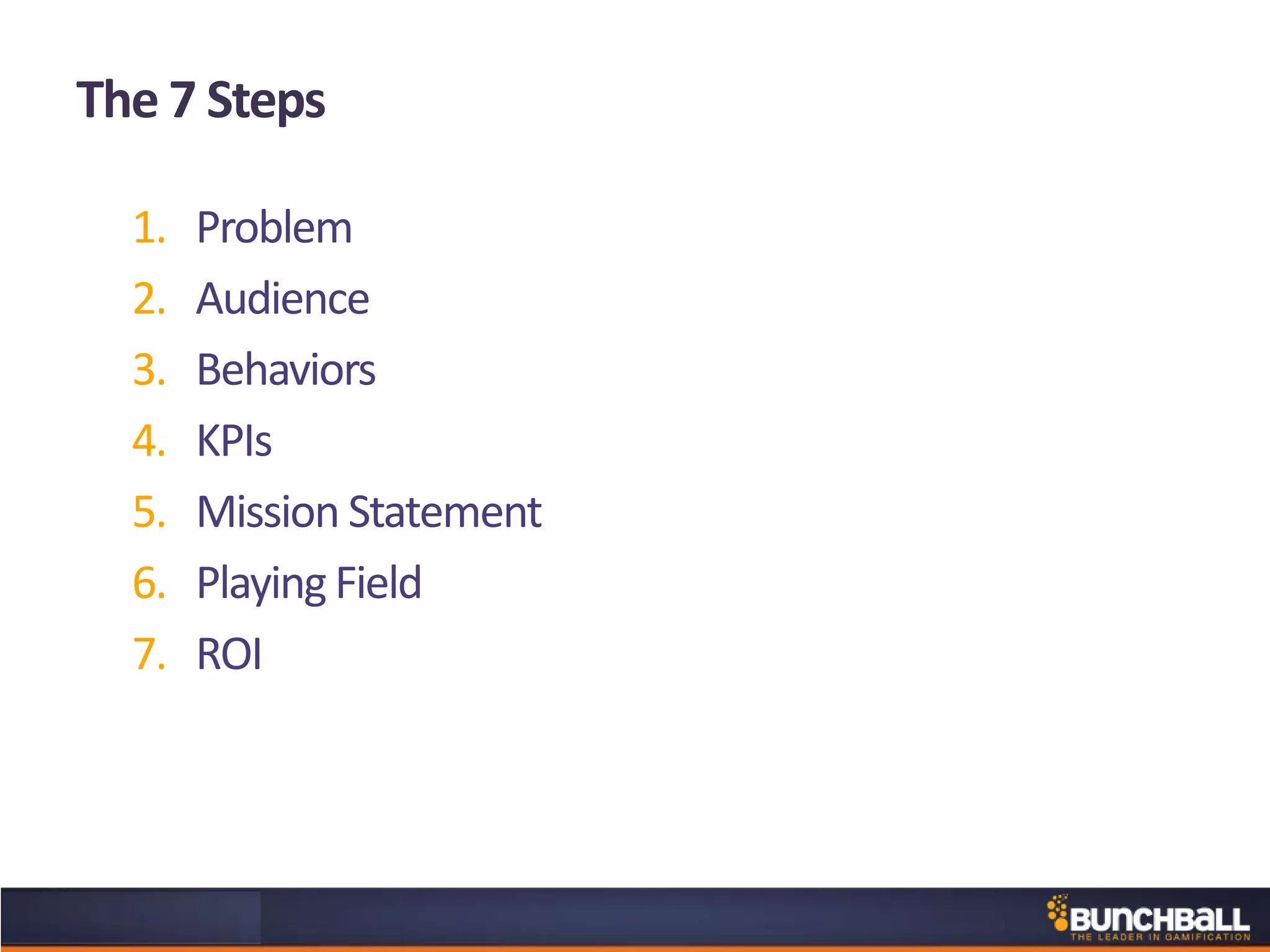 The 7 Steps

1. Problem
2. Audience
3. Behaviors
4. KPIs
5. Mission Statement
6. Playing Field
7. ROI

BUNCHBALL
THE LEADER IN GAMIFICATION